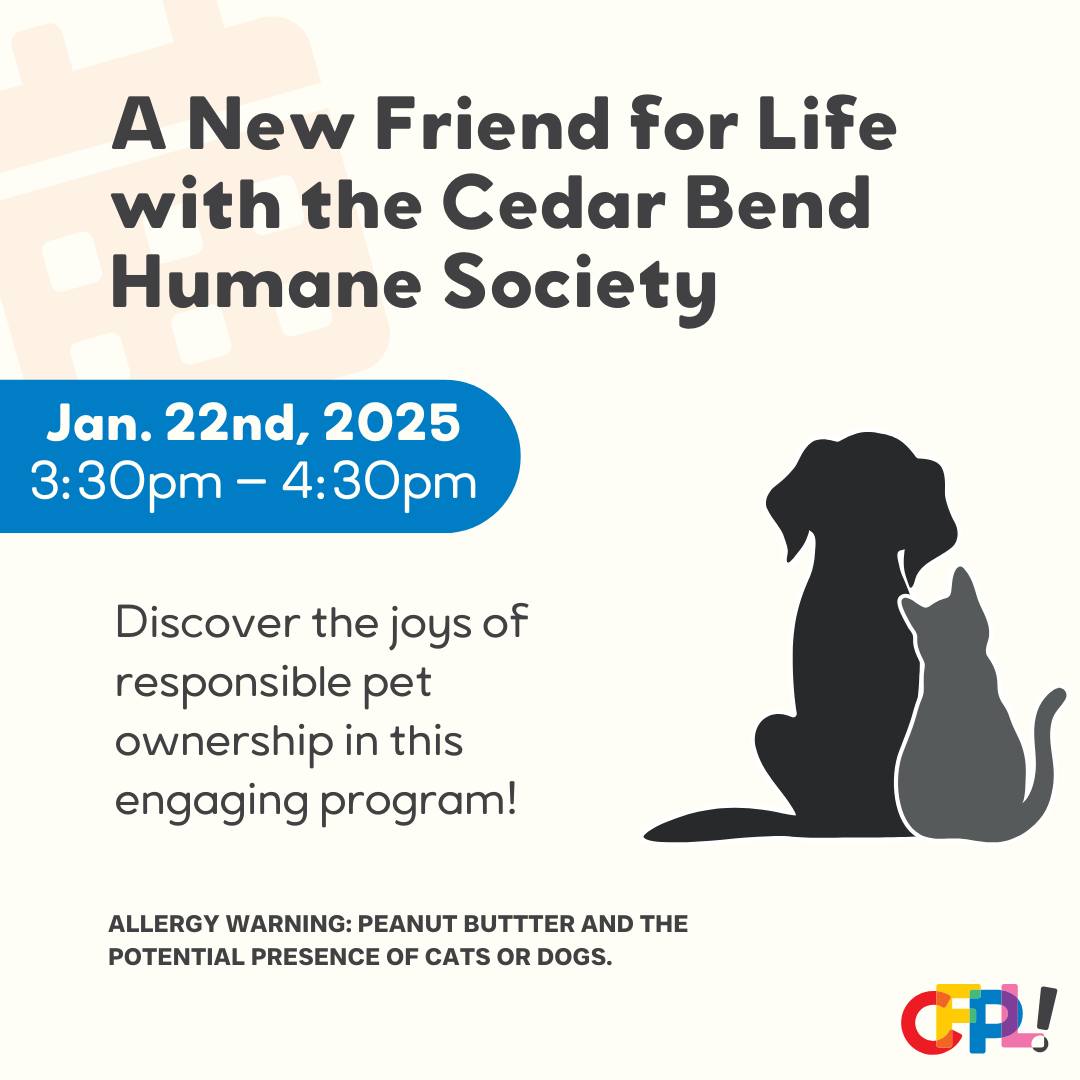 A New Friend for Life with the Cedar Bend Humane Society

Jan. 22nd, 2025
3:30pm – 4:30pm

Discover the joys of responsible pet ownership in this engaging program!

ALLERGY WARNING: PEANUT BUTTTER AND THE POTENTIAL PRESENCE OF CATS OR DOGS.

CFPL!